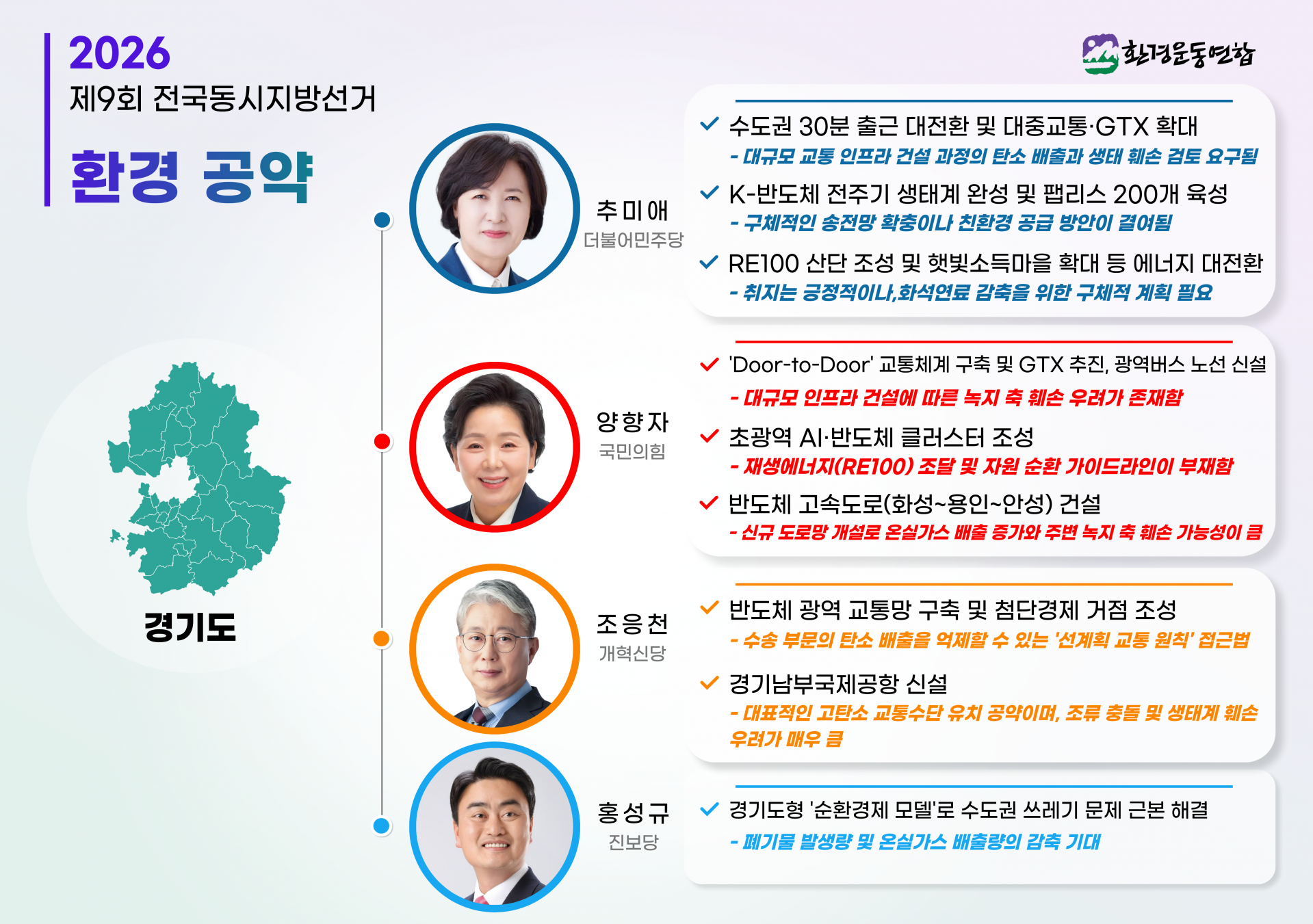 2026
제9회 전국동시지방선거
환경 공약

환경운동연합

경기도

추미애
더불어민주당

✓ 수도권 30분 출근 대전환 및 대중교통·GTX 확대
- 대규모 교통 인프라 건설 과정의 탄소 배출과 생태 훼손 검토 요구됨
✓ K-반도체 전주기 생태계 완성 및 팹리스 200개 육성
- 구체적인 송전망 확충이나 친환경 공급 방안이 결여됨
✓ RE100 산단 조성 및 햇빛소득마을 확대 등 에너지 대전환
- 취지는 긍정적이나,화석연료 감축을 위한 구체적 계획 필요

양향자
국민의힘

✓ 'Door-to-Door' 교통체계 구축 및 GTX 추진, 광역버스 노선 신설
- 대규모 인프라 건설에 따른 녹지 축 훼손 우려가 존재함
✓ 초광역 AI·반도체 클러스터 조성
- 재생에너지(RE100) 조달 및 자원 순환 가이드라인이 부재함
✓ 반도체 고속도로(화성~용인~안성) 건설
- 신규 도로망 개설로 온실가스 배출 증가와 주변 녹지 축 훼손 가능성이 큼

조응천
개혁신당

✓ 반도체 광역 교통망 구축 및 첨단경제 거점 조성
- 수송 부문의 탄소 배출을 억제할 수 있는 '선계획 교통 원칙' 접근법
✓ 경기남부국제공항 신설
- 대표적인 고탄소 교통수단 유치 공약이며, 조류 충돌 및 생태계 훼손 우려가 매우 큼

홍성규
진보당

✓ 경기도형 '순환경제 모델'로 수도권 쓰레기 문제 근본 해결
- 폐기물 발생량 및 온실가스 배출량의 감축 기대